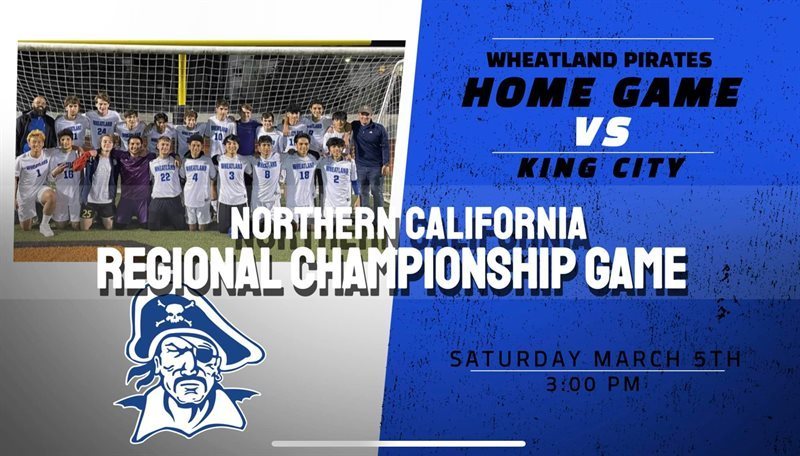 WHEATLAND PIRATES
HOME GAME
VS
KING CITY

NORTHERN CALIFORNIA
REGIONAL CHAMPIONSHIP GAME

SATURDAY MARCH 5TH
3:00 PM